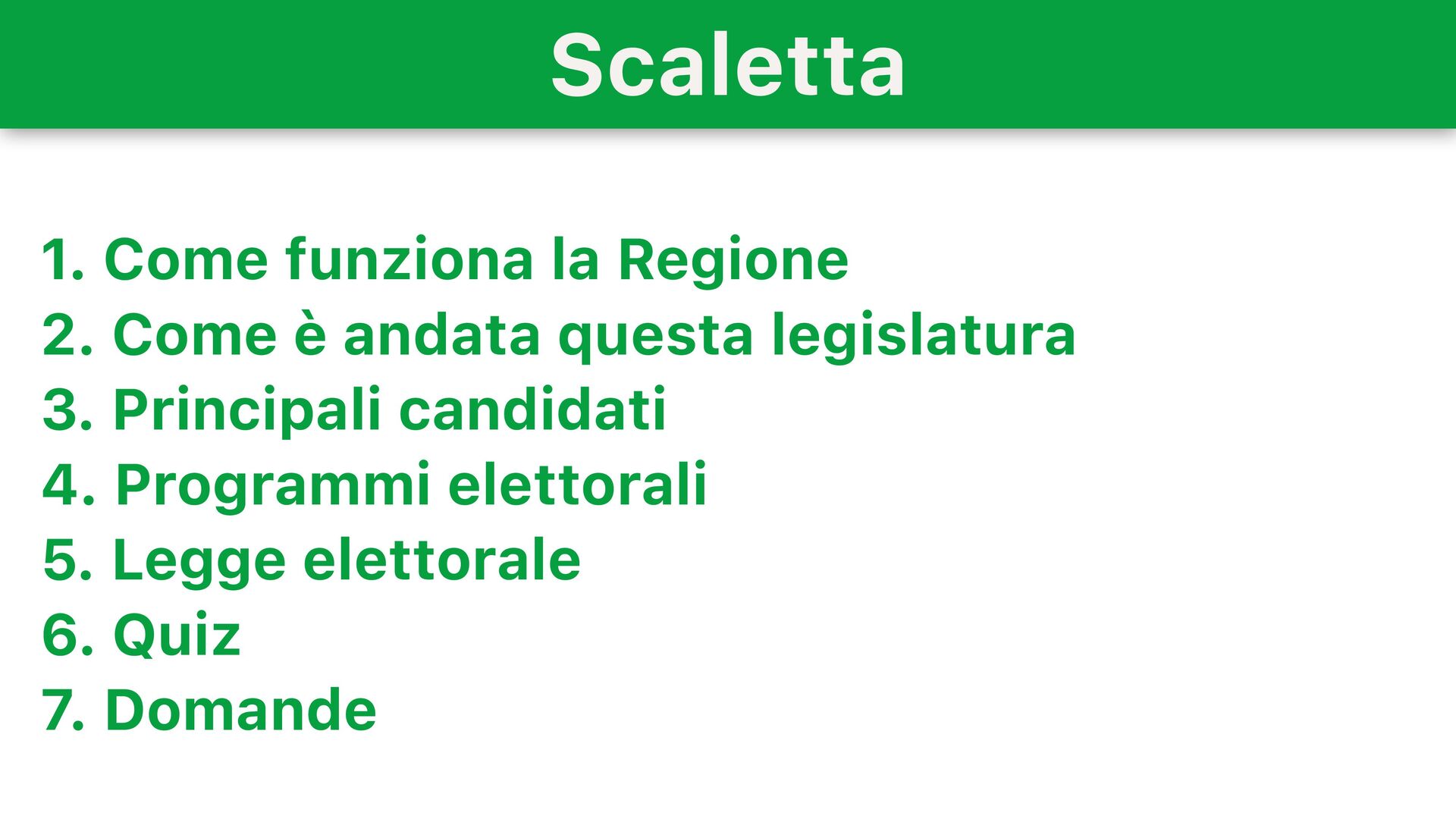 Scaletta

1. Come funziona la Regione
2. Come è andata questa legislatura
3. Principali candidati
4. Programmi elettorali
5. Legge elettorale
6. Quiz
7. Domande